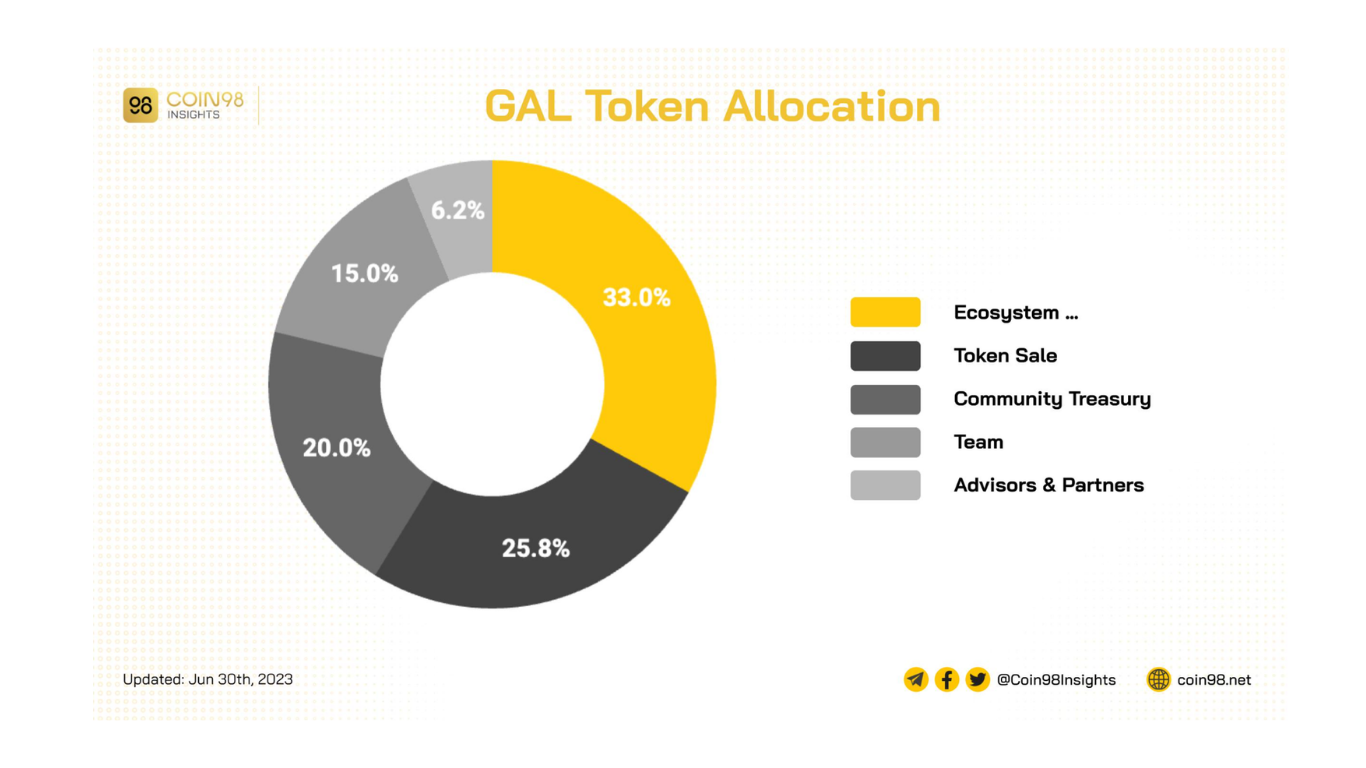 98 COIN98 INSIGHTS

GAL Token Allocation

6.2%
15.0%
33.0%
20.0%
25.8%

Ecosystem ...
Token Sale
Community Treasury
Team
Advisors & Partners

Updated: Jun 30th, 2023

@Coin98Insights

coin98.net